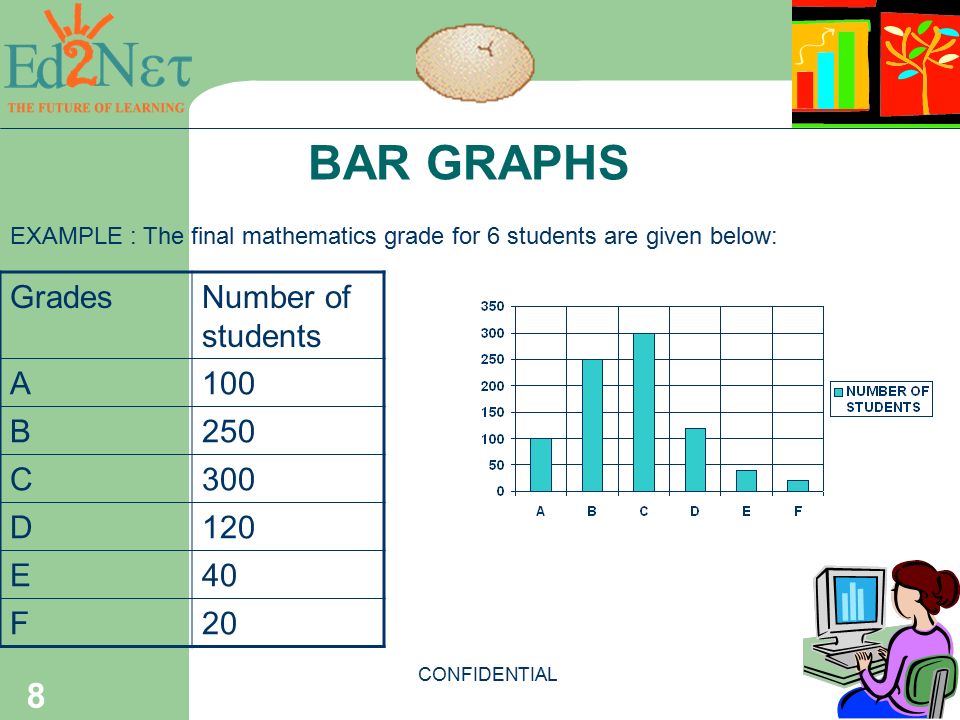 Ed2Nετ
THE FUTURE OF LEARNING

BAR GRAPHS

EXAMPLE : The final mathematics grade for 6 students are given below:

| Grades | Number of students |
|---|---|
| A | 100 |
| B | 250 |
| C | 300 |
| D | 120 |
| E | 40 |
| F | 20 |

350
300
250
200
150
100
50
0
A B C D E F
NUMBER OF STUDENTS

CONFIDENTIAL

8